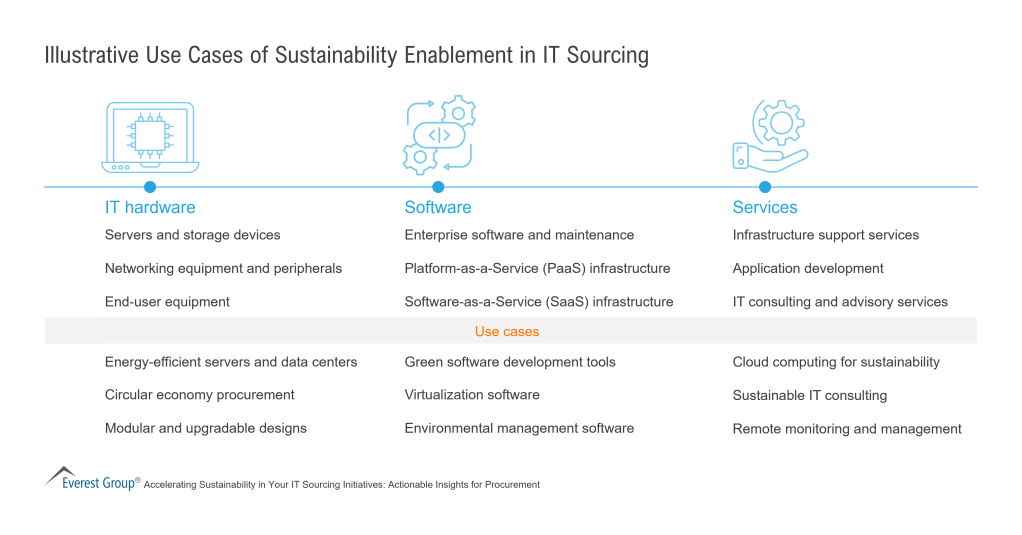 Illustrative Use Cases of Sustainability Enablement in IT Sourcing

IT hardware

Servers and storage devices

Networking equipment and peripherals

End-user equipment

Software

Enterprise software and maintenance

Platform-as-a-Service (PaaS) infrastructure

Software-as-a-Service (SaaS) infrastructure

Services

Infrastructure support services

Application development

IT consulting and advisory services

Use cases

Energy-efficient servers and data centers

Circular economy procurement

Modular and upgradable designs

Green software development tools

Virtualization software

Environmental management software

Cloud computing for sustainability

Sustainable IT consulting

Remote monitoring and management

Everest Group® Accelerating Sustainability in Your IT Sourcing Initiatives: Actionable Insights for Procurement